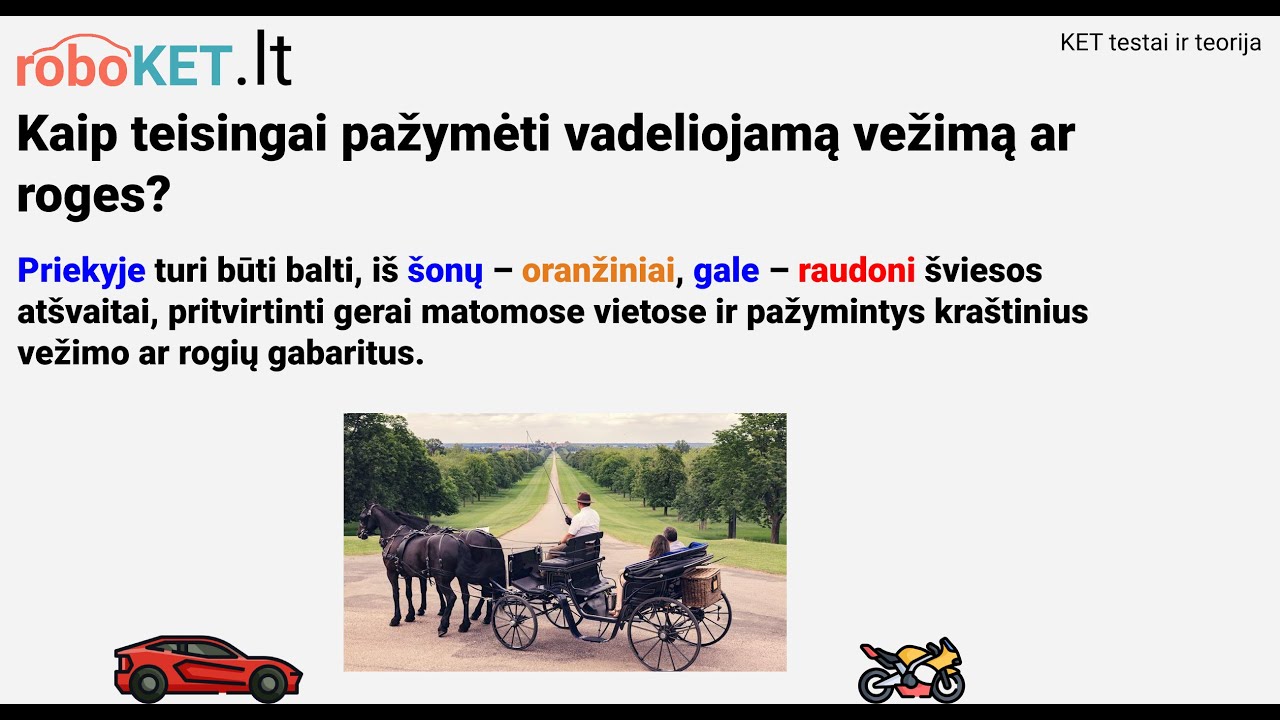 roboKET.lt

KET testai ir teorija

Kaip teisingai pažymėti vadeliojamą vežimą ar roges?

Priekyje turi būti balti, iš šonų – oranžiniai, gale – raudoni šviesos atšvaitai, pritvirtinti gerai matomose vietose ir pažymintys kraštinius vežimo ar rogių gabaritus.